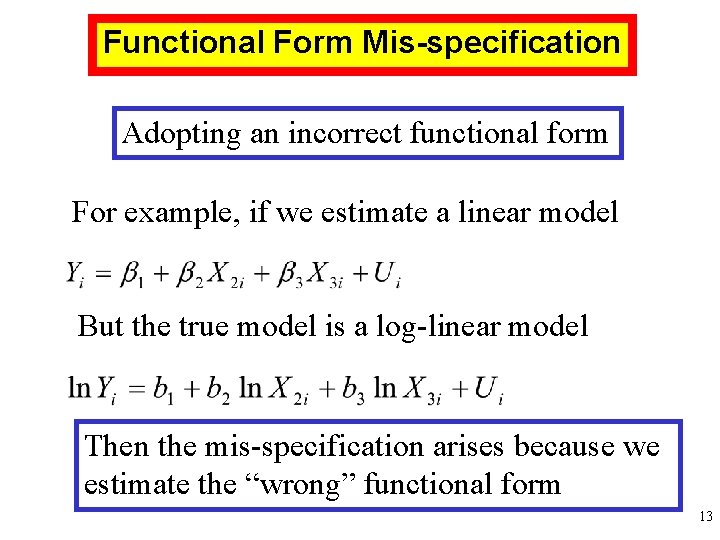 Functional Form Mis-specification

Adopting an incorrect functional form

For example, if we estimate a linear model

$Y_i = \beta_1 + \beta_2 X_{2i} + \beta_3 X_{3i} + U_i$

But the true model is a log-linear model

$\ln Y_i = b_1 + b_2 \ln X_{2i} + b_3 \ln X_{3i} + U_i$

Then the mis-specification arises because we estimate the “wrong” functional form

13